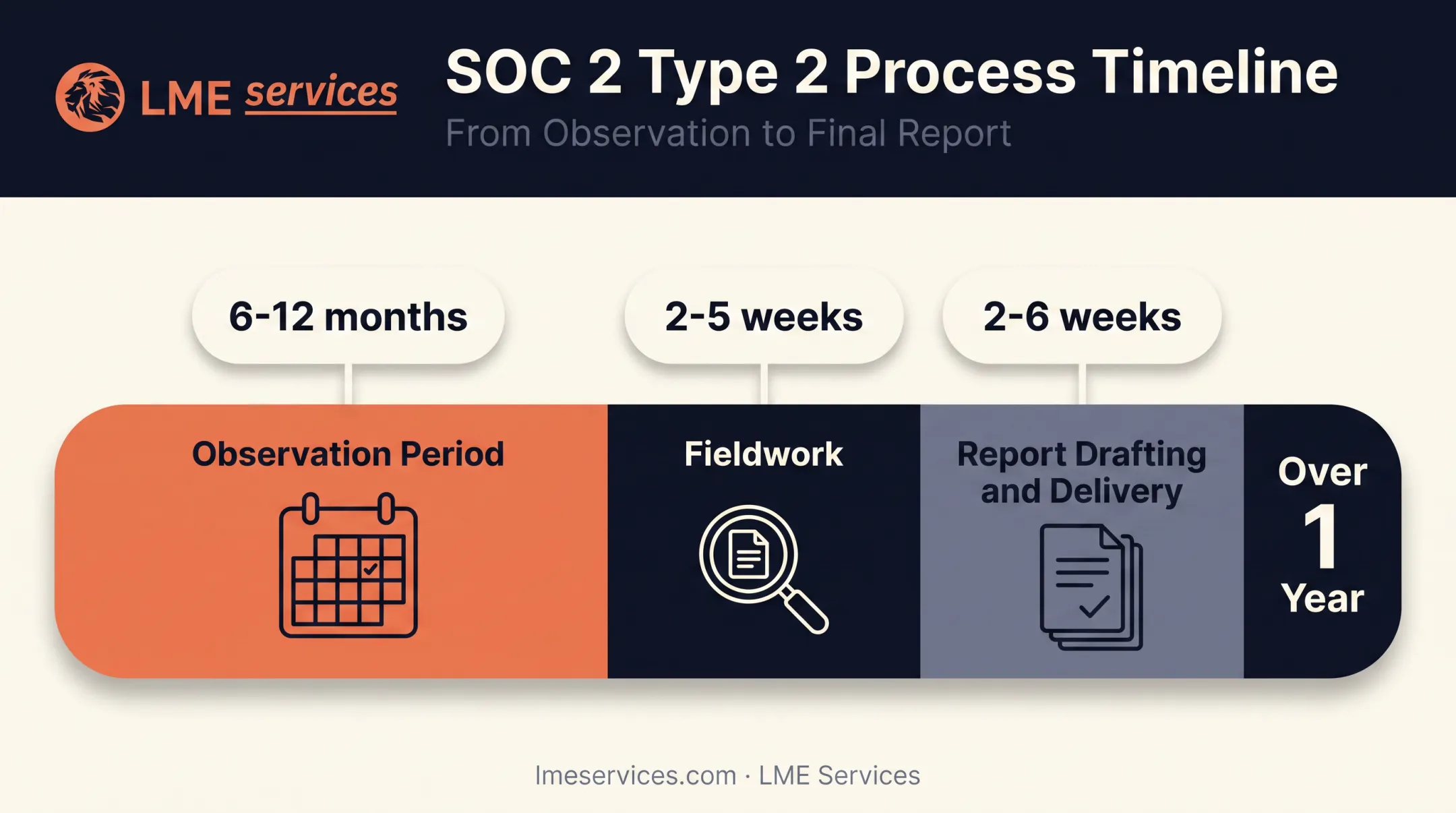 LME services

SOC 2 Type 2 Process Timeline

From Observation to Final Report

6-12 months

2-5 weeks

2-6 weeks

Observation Period

Fieldwork

Report Drafting and Delivery

Over 1 Year

lmeservices.com · LME Services